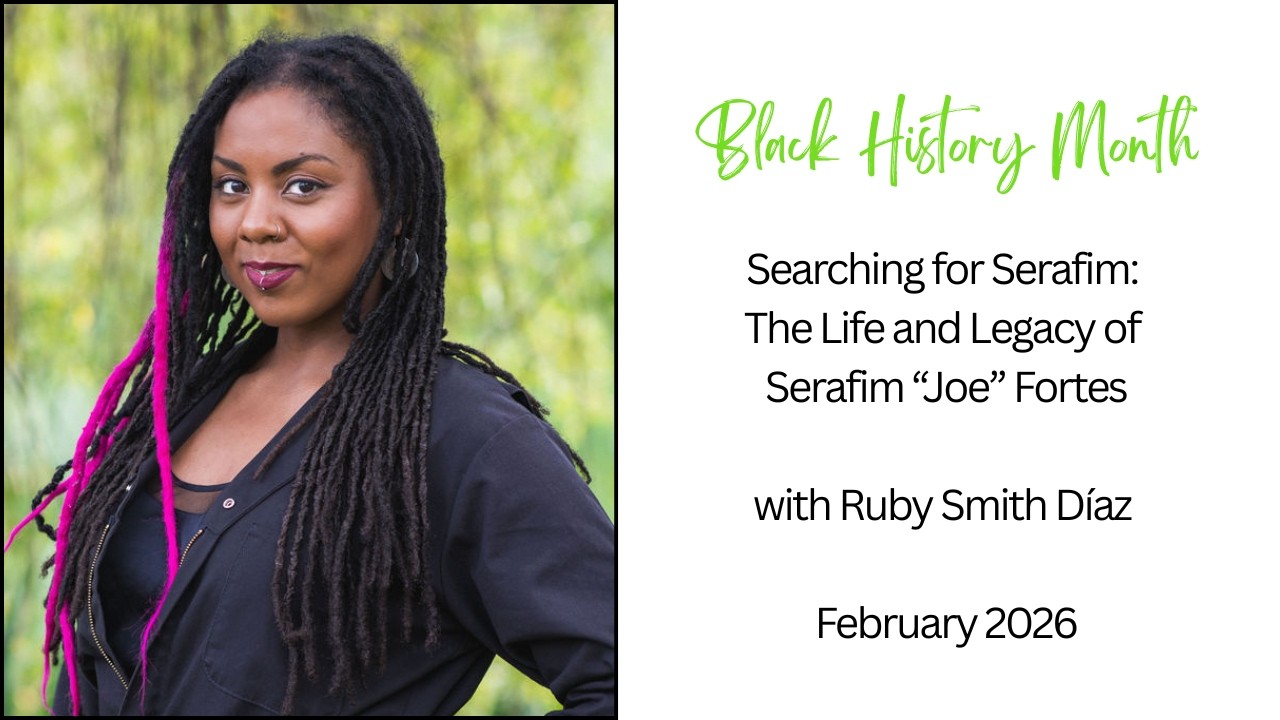 Black History Month

Searching for Serafim: The Life and Legacy of Serafim “Joe” Fortes

with Ruby Smith Díaz

February 2026